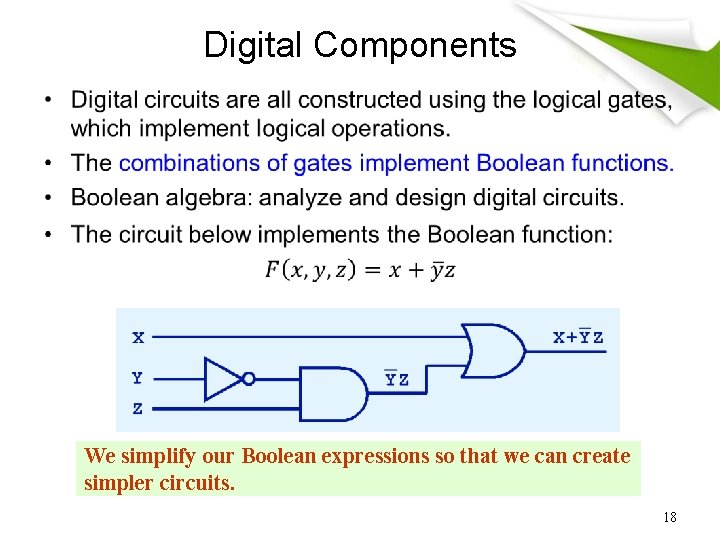 Digital Components

• Digital circuits are all constructed using the logical gates, which implement logical operations.
• The combinations of gates implement Boolean functions.
• Boolean algebra: analyze and design digital circuits.
• The circuit below implements the Boolean function:

$F(x, y, z) = x + \bar{y}z$

X
Y
Z
$\overline{Y}Z$
$X+\overline{Y}Z$

We simplify our Boolean expressions so that we can create simpler circuits.

18